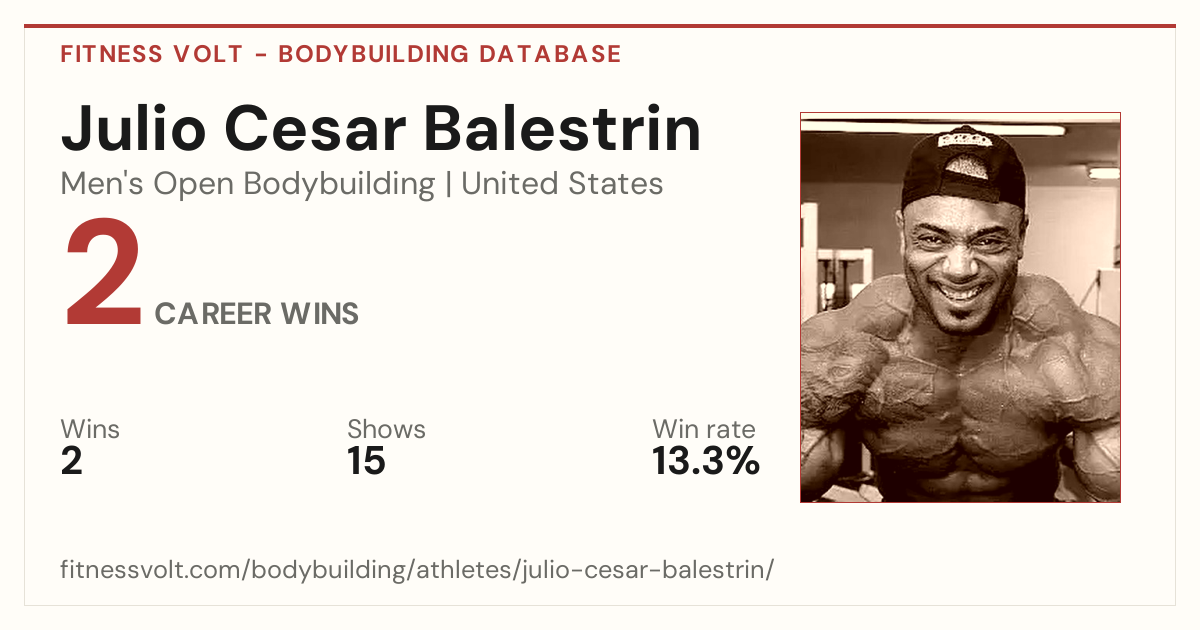 FITNESS VOLT - BODYBUILDING DATABASE

Julio Cesar Balestrin

Men's Open Bodybuilding | United States

2 CAREER WINS

Wins
2

Shows
15

Win rate
13.3%

fitnessvolt.com/bodybuilding/athletes/julio-cesar-balestrin/